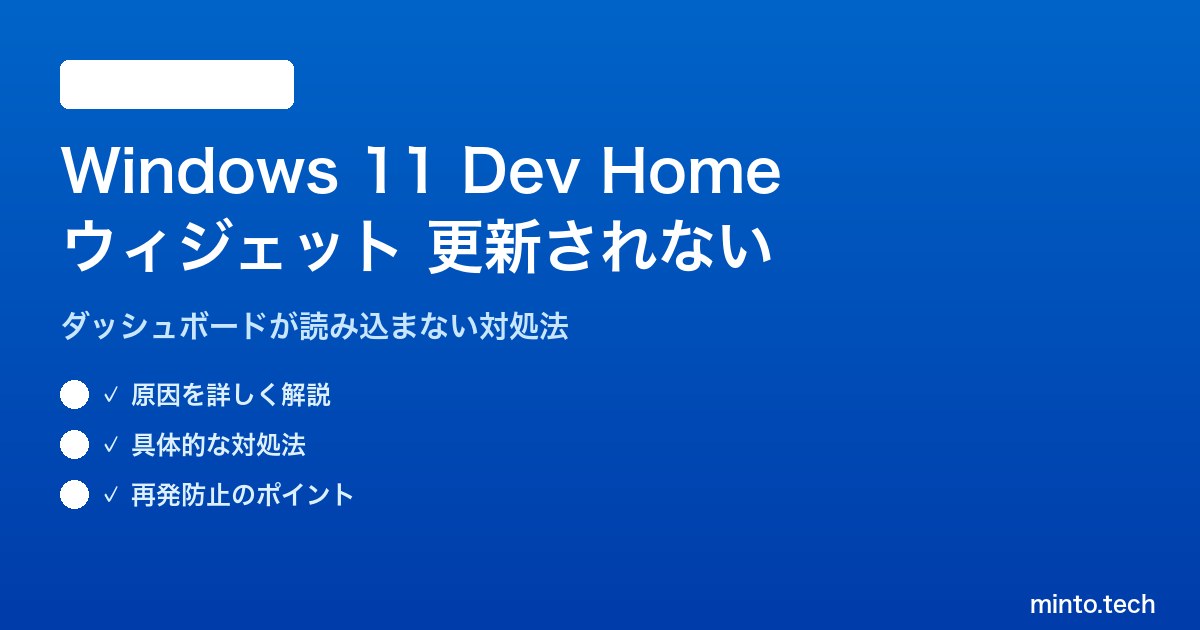 Windows 11 Dev Home
ウィジェット 更新されない

ダッシュボードが読み込まない対処法

✓ 原因を詳しく解説
✓ 具体的な対処法
✓ 再発防止のポイント

minto.tech